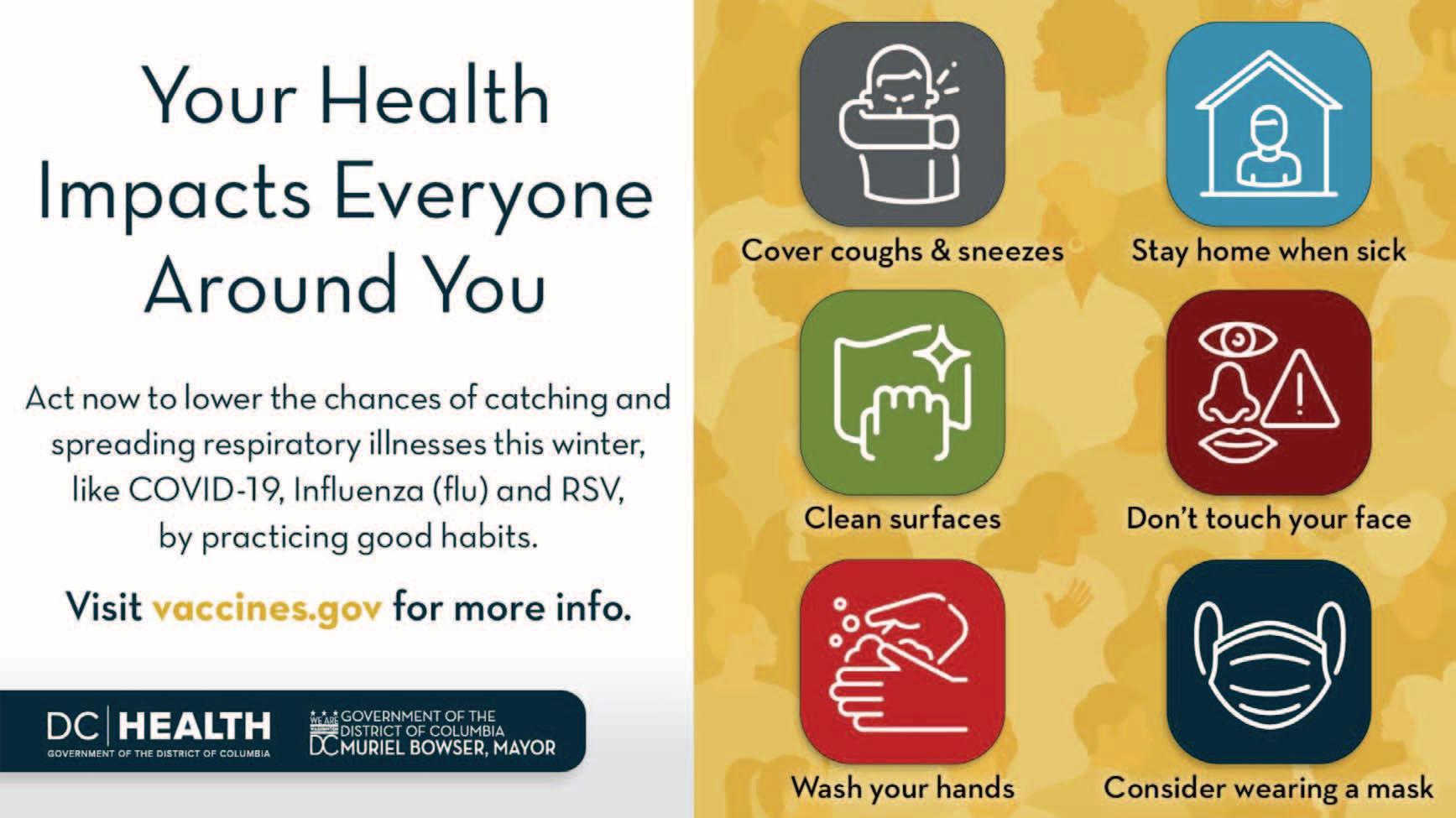 Your Health Impacts Everyone Around You

Act now to lower the chances of catching and spreading respiratory illnesses this winter, like COVID-19, Influenza (flu) and RSV, by practicing good habits.

Visit vaccines.gov for more info.

DC | HEALTH
GOVERNMENT OF THE DISTRICT OF COLUMBIA

WE ARE DC GOVERNMENT OF THE DISTRICT OF COLUMBIA MURIEL BOWSER, MAYOR

Cover coughs & sneezes

Stay home when sick

Clean surfaces

Don't touch your face

Wash your hands

Consider wearing a mask